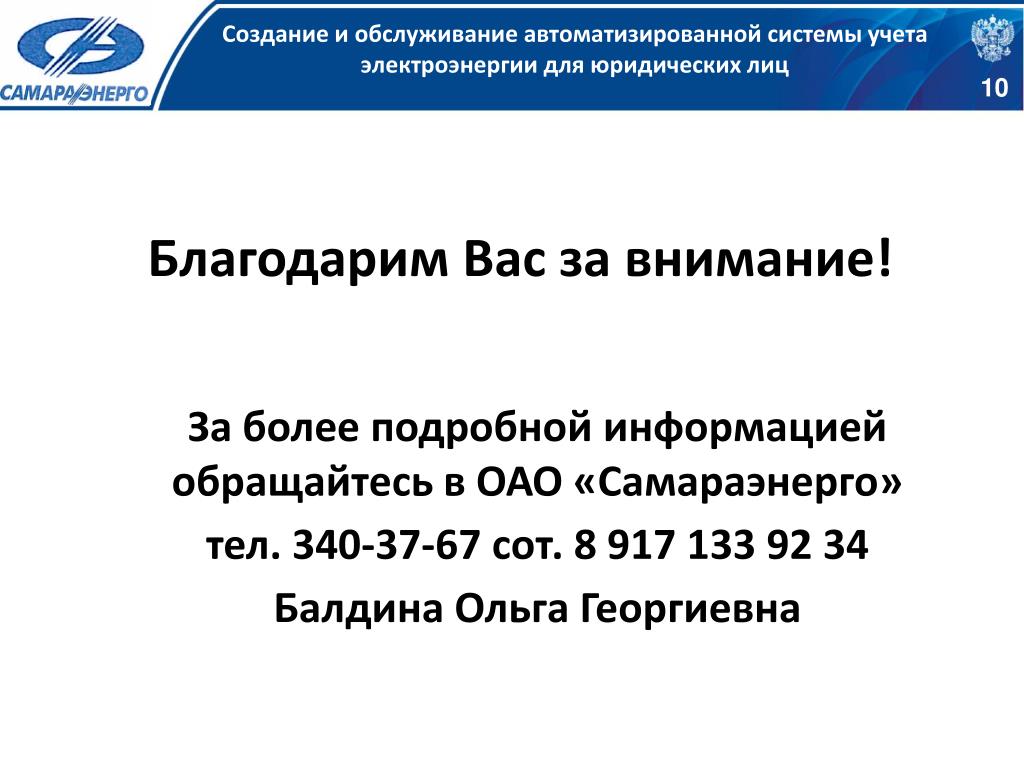 САМАРАЭНЕРГО

Создание и обслуживание автоматизированной системы учета электроэнергии для юридических лиц

10

Благодарим Вас за внимание!

За более подробной информацией обращайтесь в ОАО «Самараэнерго»

тел. 340-37-67 сот. 8 917 133 92 34

Балдина Ольга Георгиевна